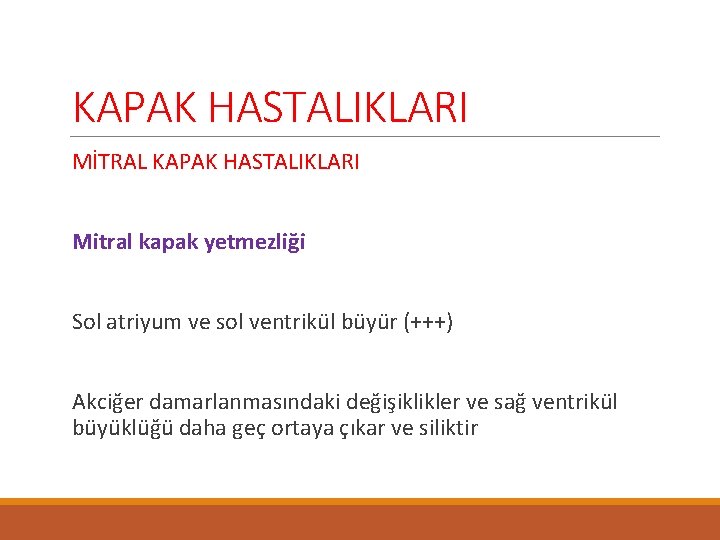 KAPAK HASTALIKLARI

MİTRAL KAPAK HASTALIKLARI

Mitral kapak yetmezliği

Sol atriyum ve sol ventrikül büyür (+++)

Akciğer damarlanmasındaki değişiklikler ve sağ ventrikül büyüklüğü daha geç ortaya çıkar ve siliktir